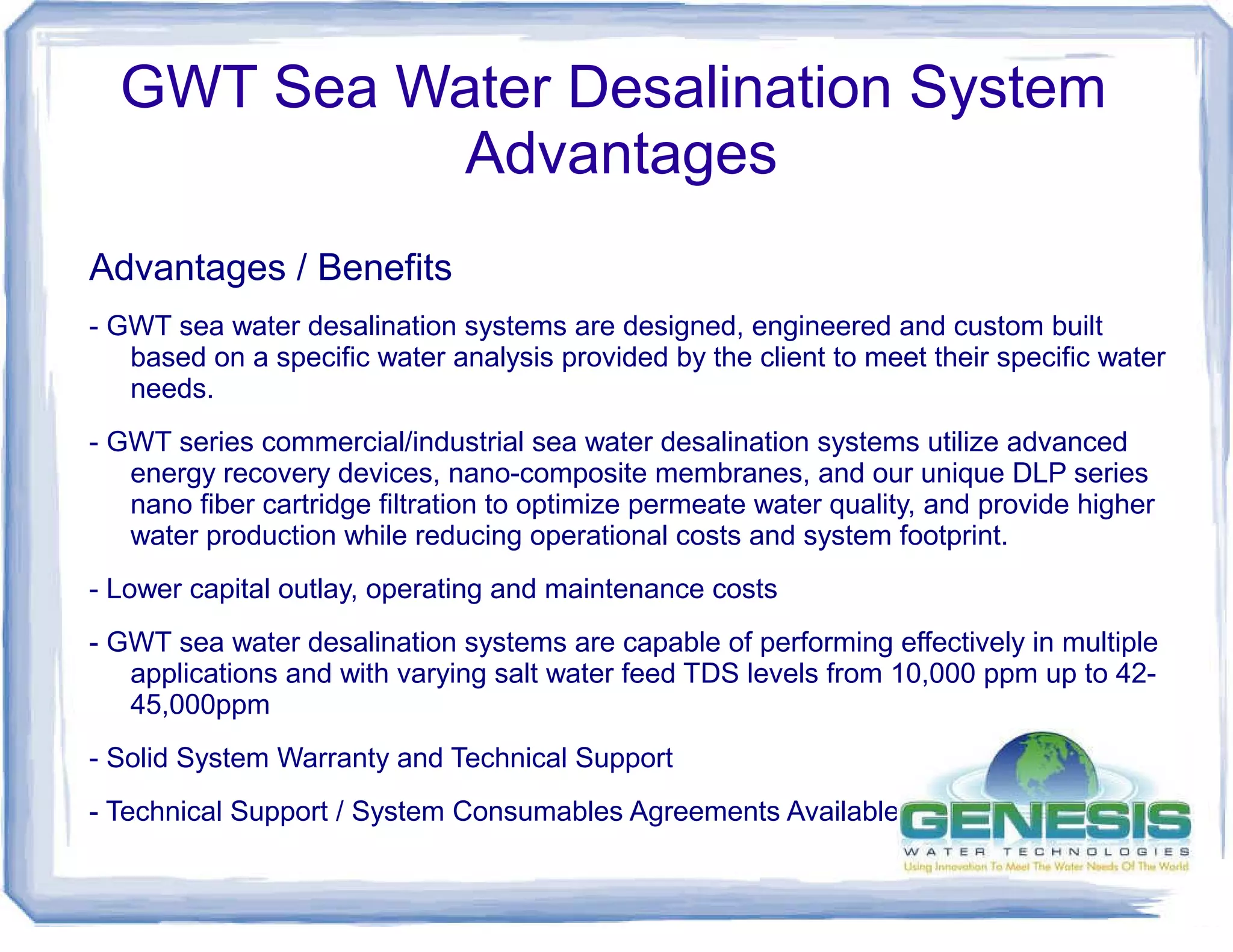 GWT Sea Water Desalination System Advantages

Advantages / Benefits

- GWT sea water desalination systems are designed, engineered and custom built based on a specific water analysis provided by the client to meet their specific water needs.

- GWT series commercial/industrial sea water desalination systems utilize advanced energy recovery devices, nano-composite membranes, and our unique DLP series nano fiber cartridge filtration to optimize permeate water quality, and provide higher water production while reducing operational costs and system footprint.

- Lower capital outlay, operating and maintenance costs

- GWT sea water desalination systems are capable of performing effectively in multiple applications and with varying salt water feed TDS levels from 10,000 ppm up to 42-45,000ppm

- Solid System Warranty and Technical Support

- Technical Support / System Consumables Agreements Available

GENESIS
WATER TECHNOLOGIES
Using Innovation To Meet The Water Needs Of The World